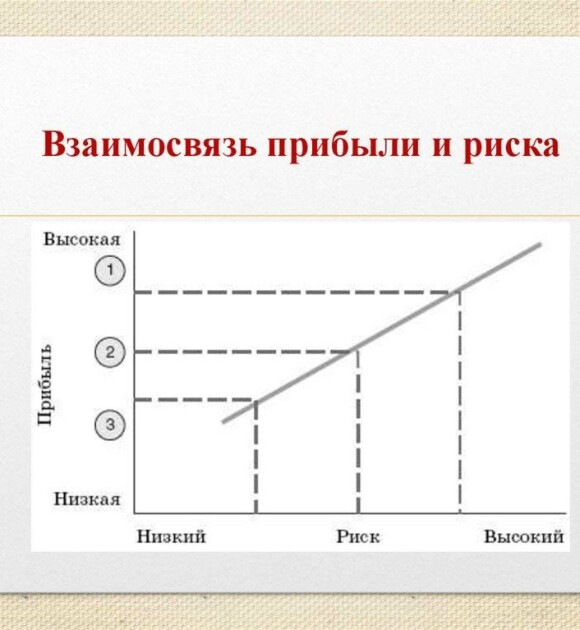 Взаимосвязь прибыли и риска

Высокая

1

2

Прибыль

3

Низкая

Низкий

Риск

Высокий